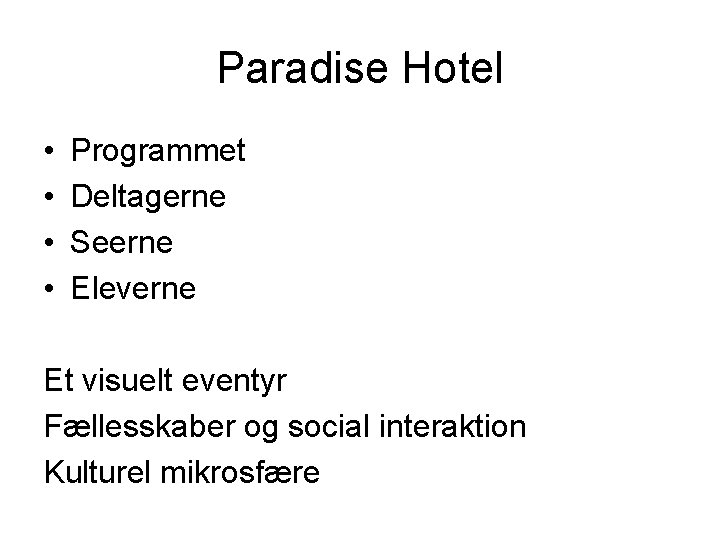 Paradise Hotel

• Programmet
• Deltagerne
• Seerne
• Eleverne

Et visuelt eventyr
Fællesskaber og social interaktion
Kulturel mikrosfære